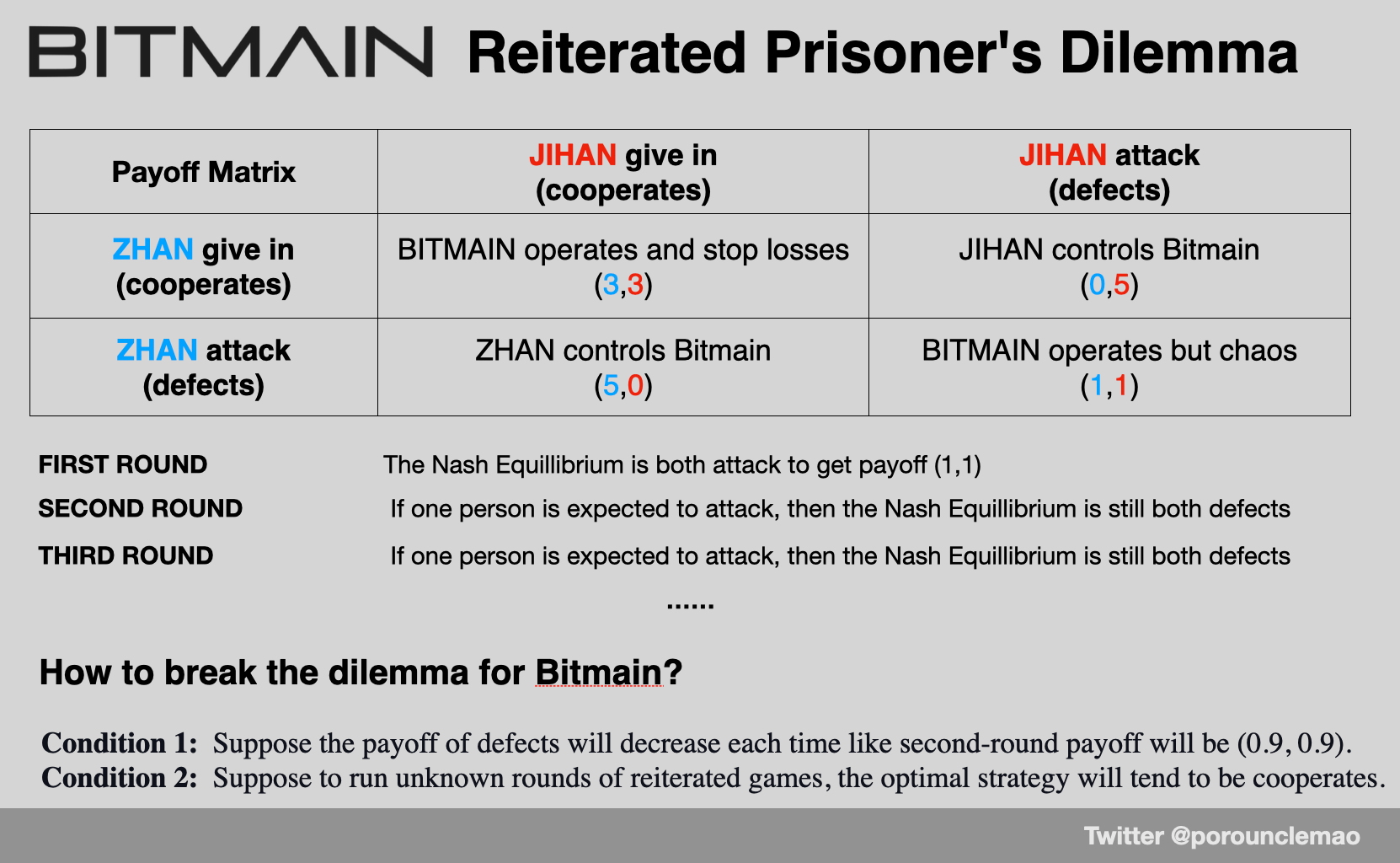 BITMAIN Reiterated Prisoner's Dilemma

| Payoff Matrix | JIHAN give in (cooperates) | JIHAN attack (defects) |
|---|---|---|
| ZHAN give in (cooperates) | BITMAIN operates and stop losses (3,3) | JIHAN controls Bitmain (0,5) |
| ZHAN attack (defects) | ZHAN controls Bitmain (5,0) | BITMAIN operates but chaos (1,1) |

FIRST ROUND The Nash Equillibrium is both attack to get payoff (1,1)

SECOND ROUND If one person is expected to attack, then the Nash Equillibrium is still both defects

THIRD ROUND If one person is expected to attack, then the Nash Equillibrium is still both defects

......

How to break the dilemma for Bitmain?

Condition 1: Suppose the payoff of defects will decrease each time like second-round payoff will be (0.9, 0.9).
Condition 2: Suppose to run unknown rounds of reiterated games, the optimal strategy will tend to be cooperates.

Twitter @porounclemao